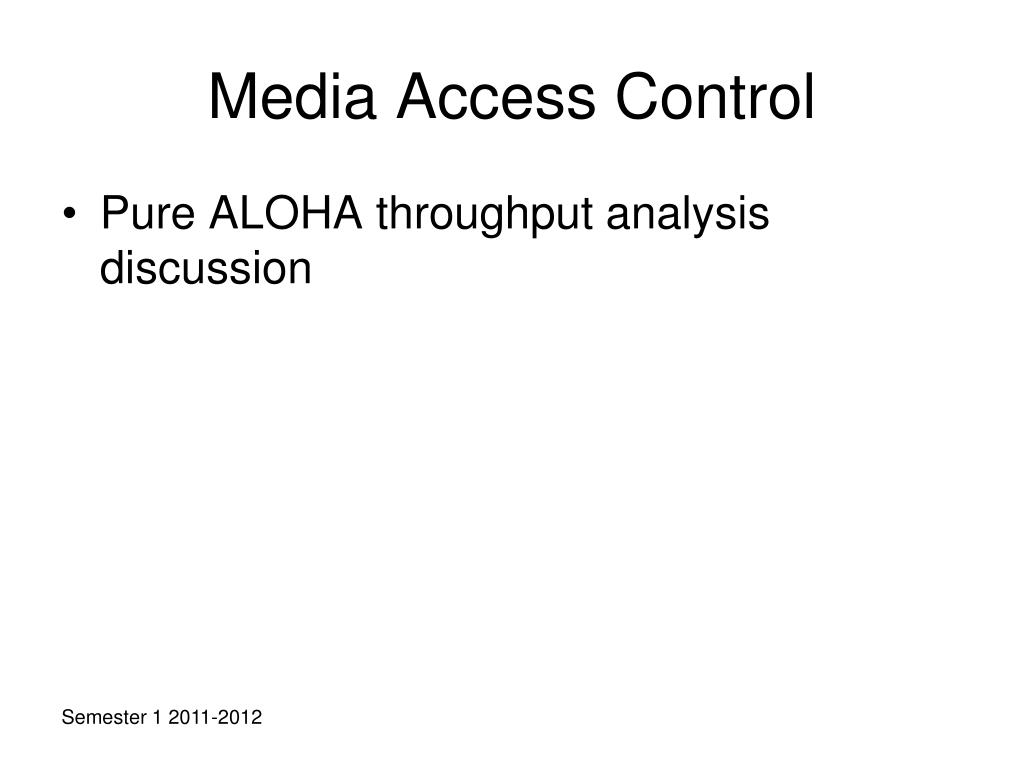 Media Access Control

• Pure ALOHA throughput analysis discussion

Semester 1 2011-2012